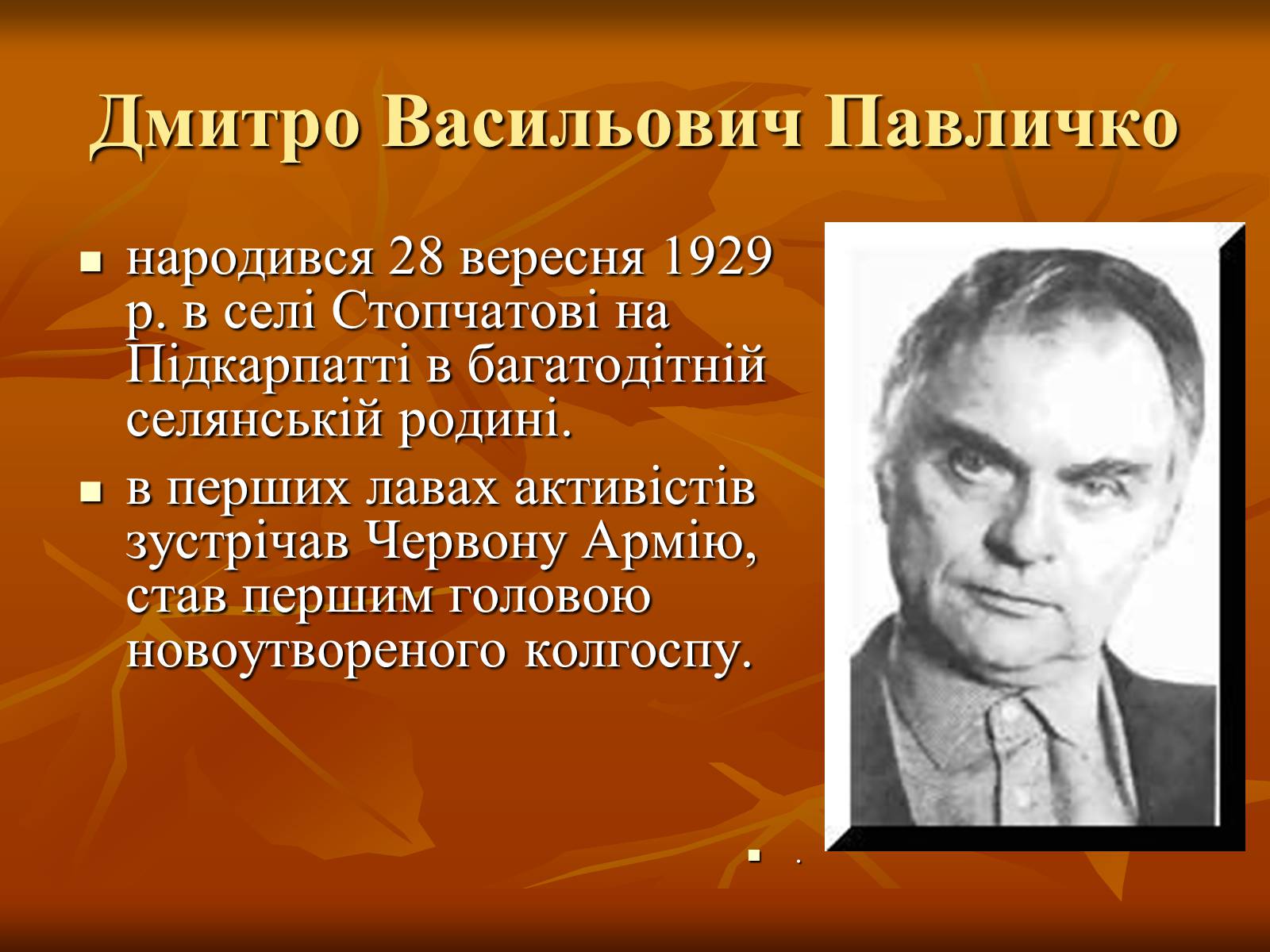 Дмитро Васильович Павличко

▪ народився 28 вересня 1929 р. в селі Стопчатові на Підкарпатті в багатодітній селянській родині.

▪ в перших лавах активістів зустрічав Червону Армію, став першим головою новоутвореного колгоспу.

▪ .